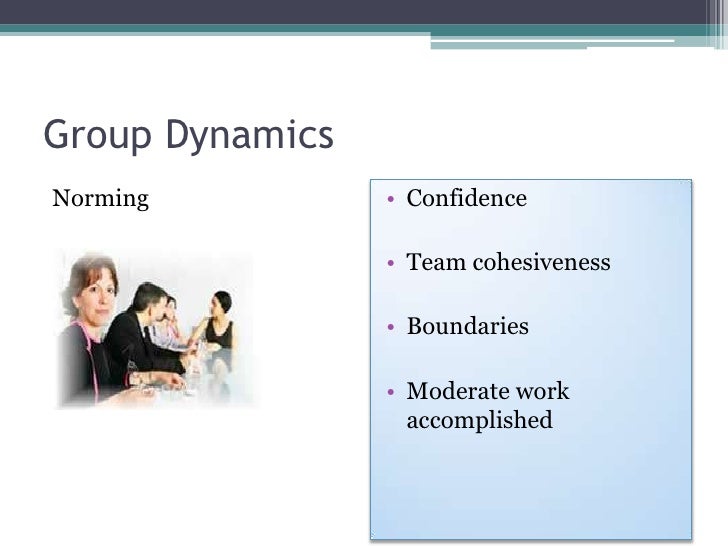 Group Dynamics

Norming

• Confidence

• Team cohesiveness

• Boundaries

• Moderate work accomplished